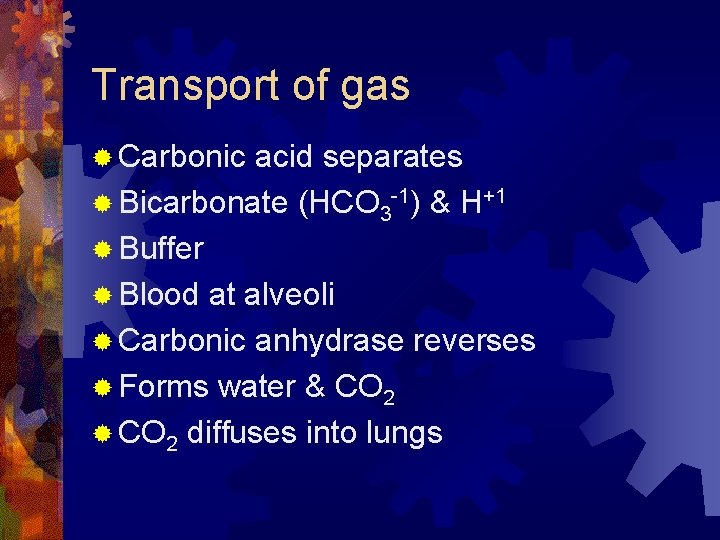 Transport of gas

Carbonic acid separates
Bicarbonate ($HCO_3^{-1}$) & $H^{+1}$
Buffer
Blood at alveoli
Carbonic anhydrase reverses
Forms water & $CO_2$
$CO_2$ diffuses into lungs